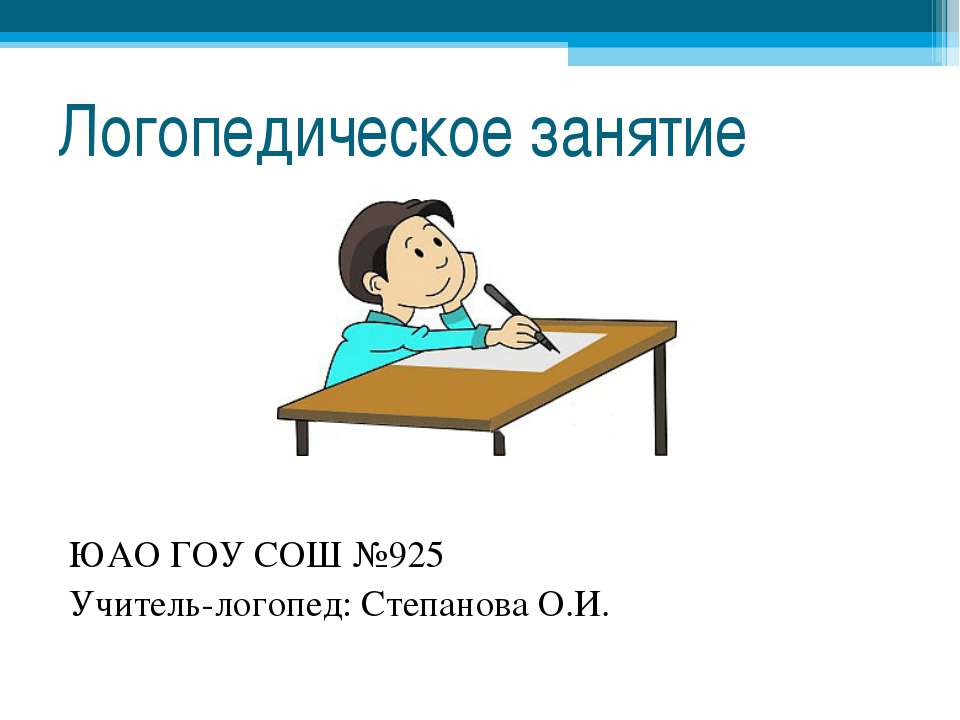 Логопедическое занятие

ЮАО ГОУ СОШ №925
Учитель-логопед: Степанова О.И.